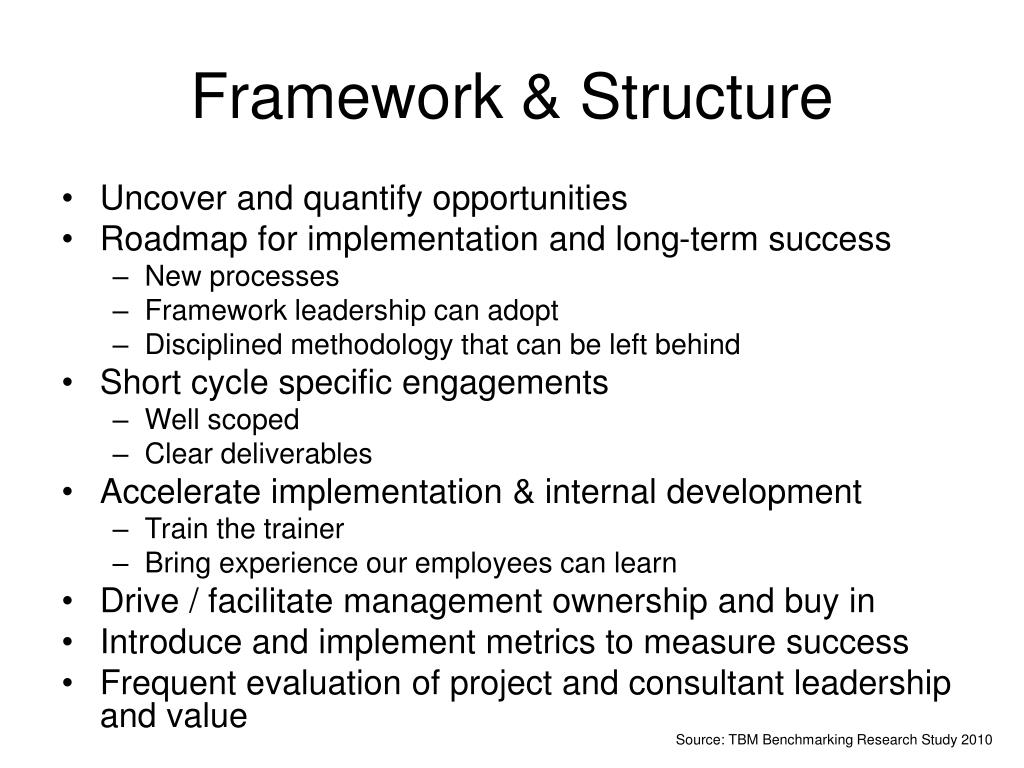 Framework & Structure

• Uncover and quantify opportunities
• Roadmap for implementation and long-term success
– New processes
– Framework leadership can adopt
– Disciplined methodology that can be left behind
• Short cycle specific engagements
– Well scoped
– Clear deliverables
• Accelerate implementation & internal development
– Train the trainer
– Bring experience our employees can learn
• Drive / facilitate management ownership and buy in
• Introduce and implement metrics to measure success
• Frequent evaluation of project and consultant leadership and value

Source: TBM Benchmarking Research Study 2010